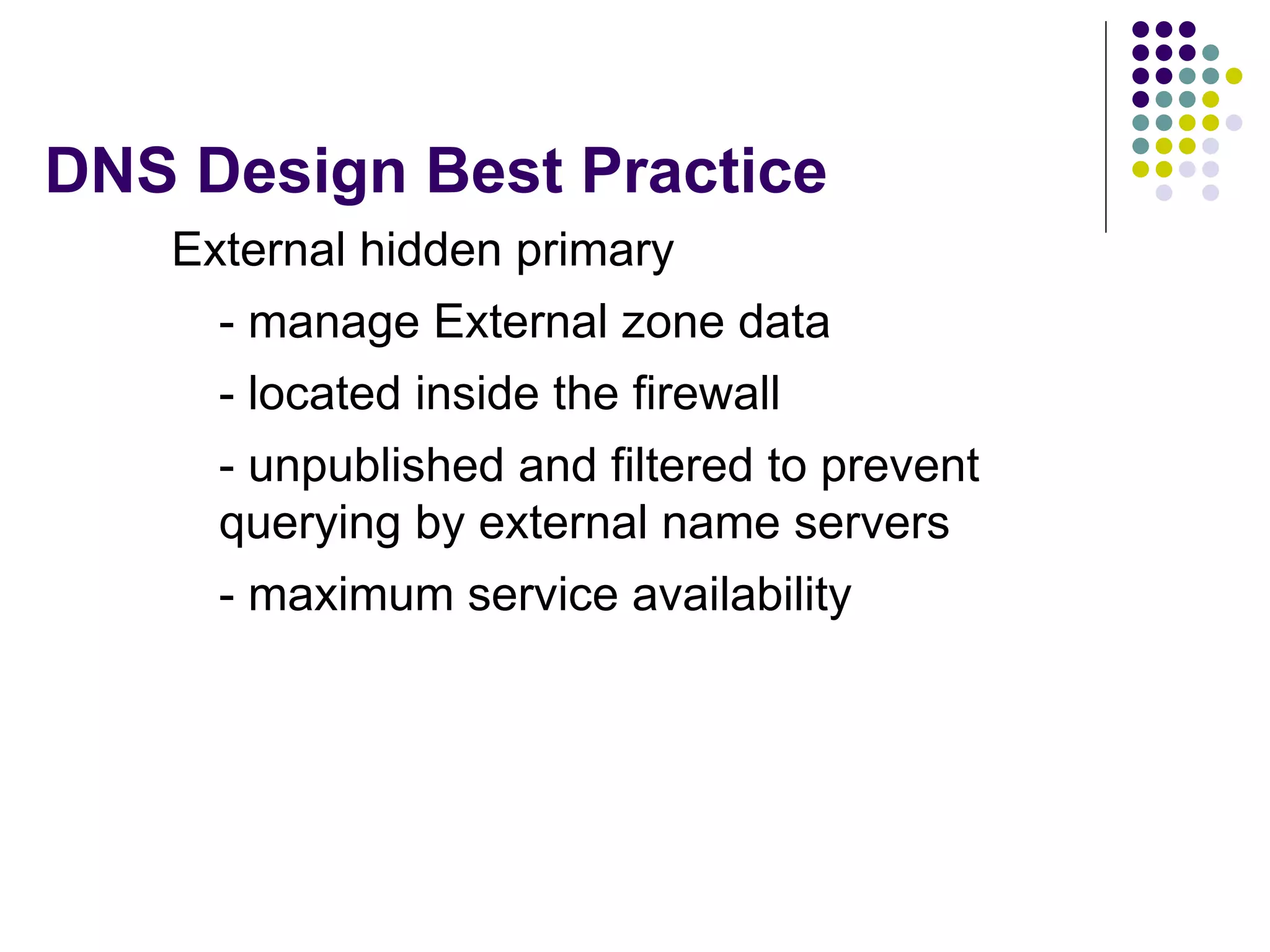 DNS Design Best Practice

External hidden primary

- manage External zone data

- located inside the firewall

- unpublished and filtered to prevent querying by external name servers

- maximum service availability